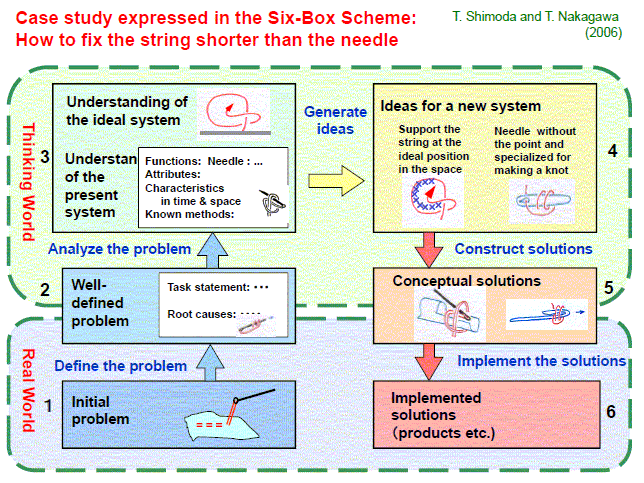 Case study expressed in the Six-Box Scheme:
How to fix the string shorter than the needle

T. Shimoda and T. Nakagawa (2006)

Thinking World

3

Understanding of the ideal system

Understan of the present system

Functions: Needle : ...
Attributes:
Characteristics in time & space
Known methods:

Generate ideas

Ideas for a new system

Support the string at the ideal position in the space

Needle without the point and specialized for making a knot

4

Analyze the problem

Construct solutions

2

Well-defined problem

Task statement: ···

Root causes: ····

Conceptual solutions

5

Real World

Define the problem

Implement the solutions

1

Initial problem

Implemented solutions (products etc.)

6